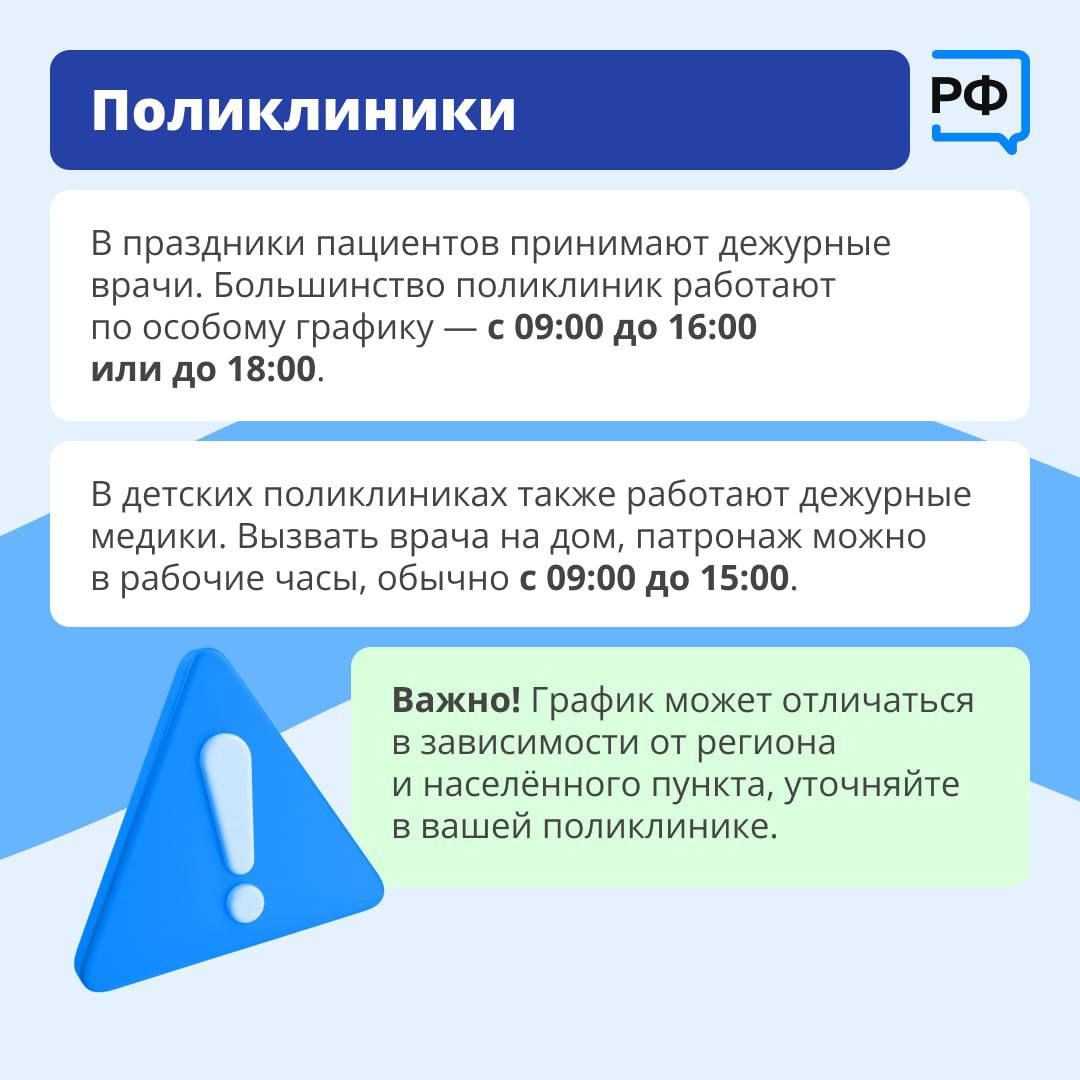 Поликлиники

РФ

В праздники пациентов принимают дежурные врачи. Большинство поликлиник работают по особому графику — с 09:00 до 16:00 или до 18:00.

В детских поликлиниках также работают дежурные медики. Вызвать врача на дом, патронаж можно в рабочие часы, обычно с 09:00 до 15:00.

Важно! График может отличаться в зависимости от региона и населённого пункта, уточняйте в вашей поликлинике.